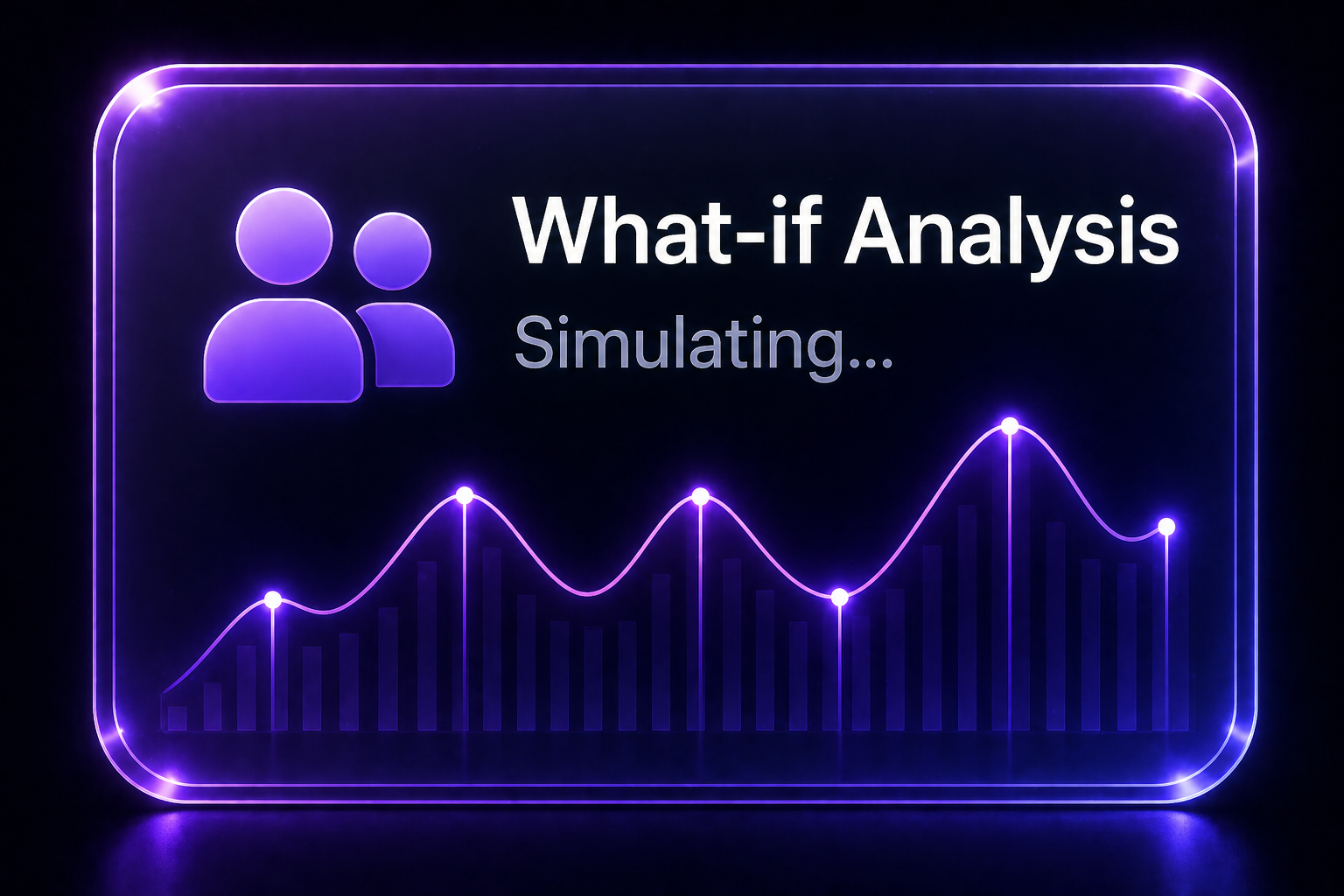 What-if Analysis

Simulating...